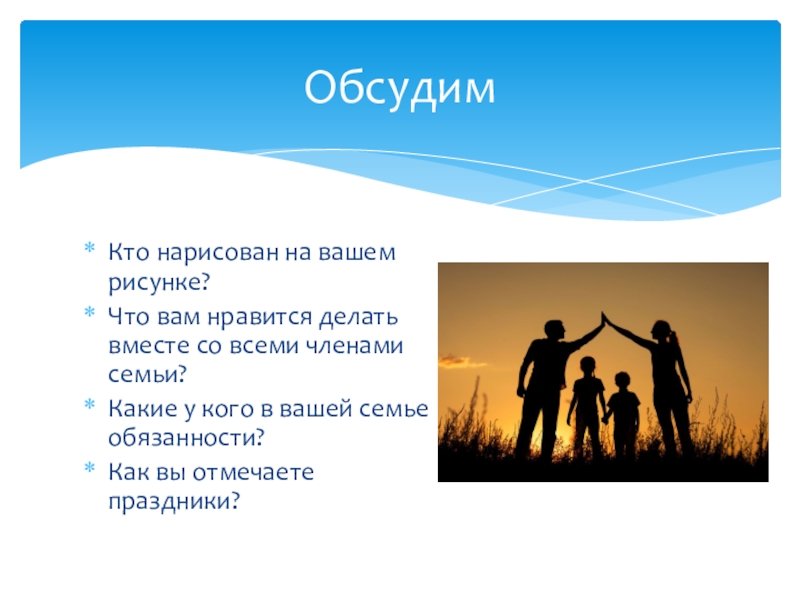 Обсудим

* Кто нарисован на вашем рисунке?
* Что вам нравится делать вместе со всеми членами семьи?
* Какие у кого в вашей семье обязанности?
* Как вы отмечаете праздники?